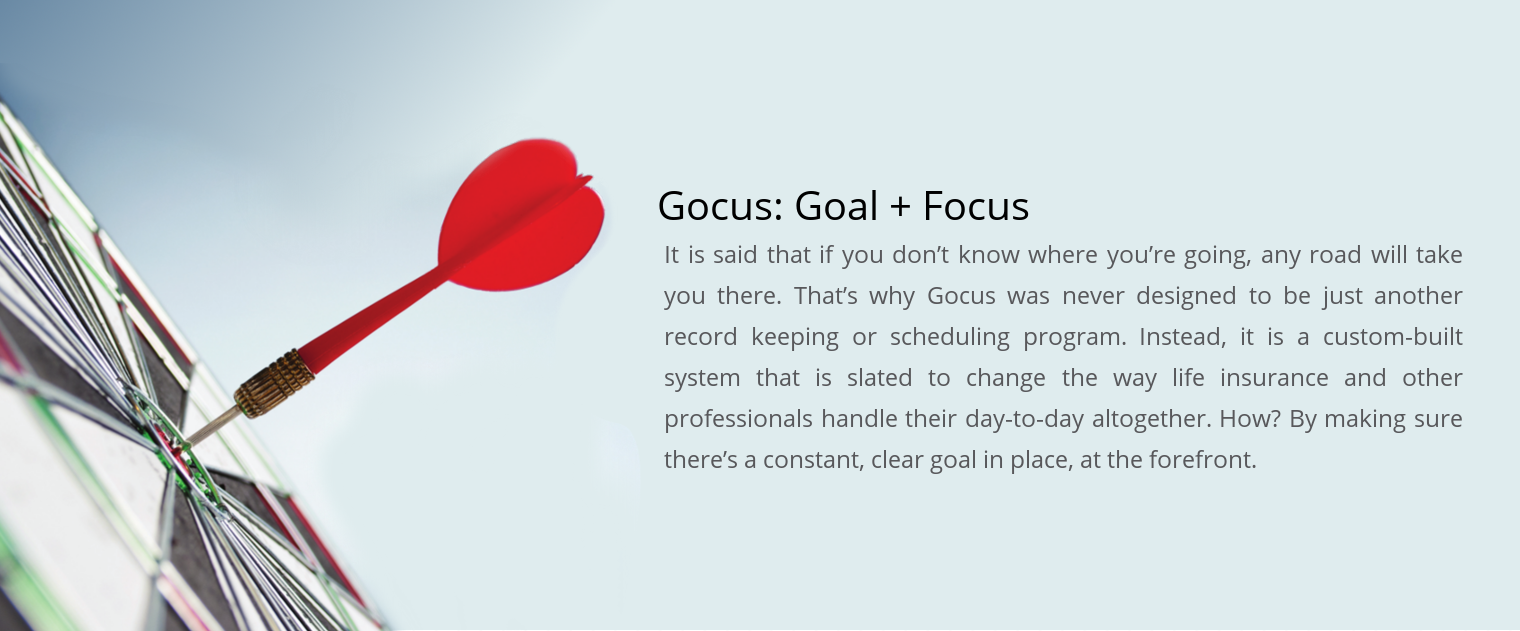 Gocus: Goal + Focus

It is said that if you don’t know where you’re going, any road will take you there. That’s why Gocus was never designed to be just another record keeping or scheduling program. Instead, it is a custom-built system that is slated to change the way life insurance and other professionals handle their day-to-day altogether. How? By making sure there’s a constant, clear goal in place, at the forefront.